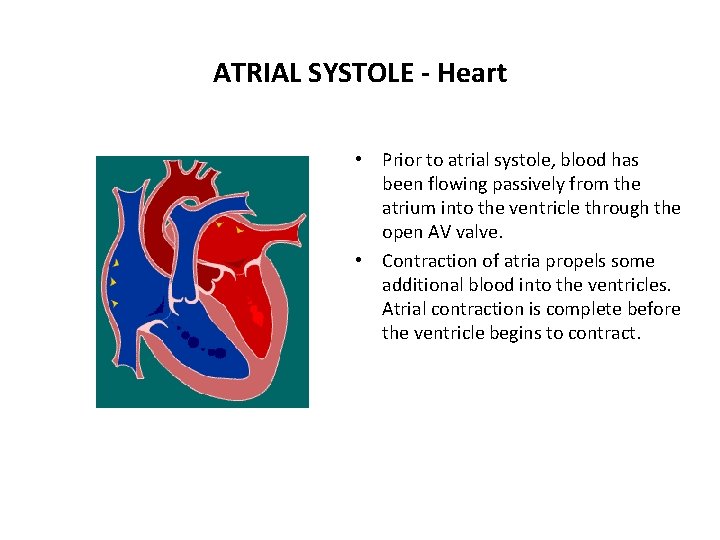 ATRIAL SYSTOLE - Heart

• Prior to atrial systole, blood has been flowing passively from the atrium into the ventricle through the open AV valve.

• Contraction of atria propels some additional blood into the ventricles. Atrial contraction is complete before the ventricle begins to contract.